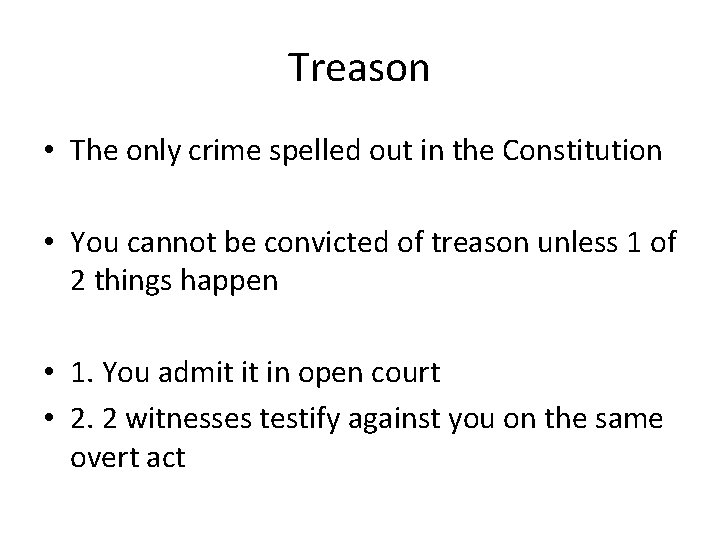 Treason

• The only crime spelled out in the Constitution

• You cannot be convicted of treason unless 1 of 2 things happen

• 1. You admit it in open court
• 2. 2 witnesses testify against you on the same overt act